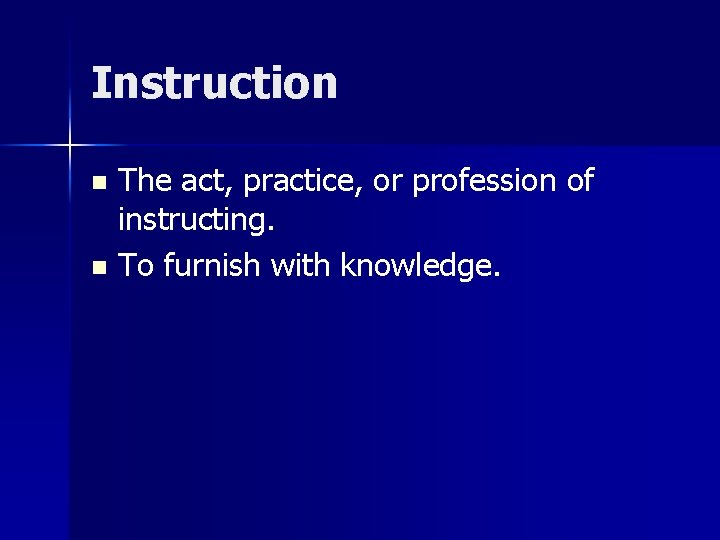 Instruction

• The act, practice, or profession of instructing.
• To furnish with knowledge.